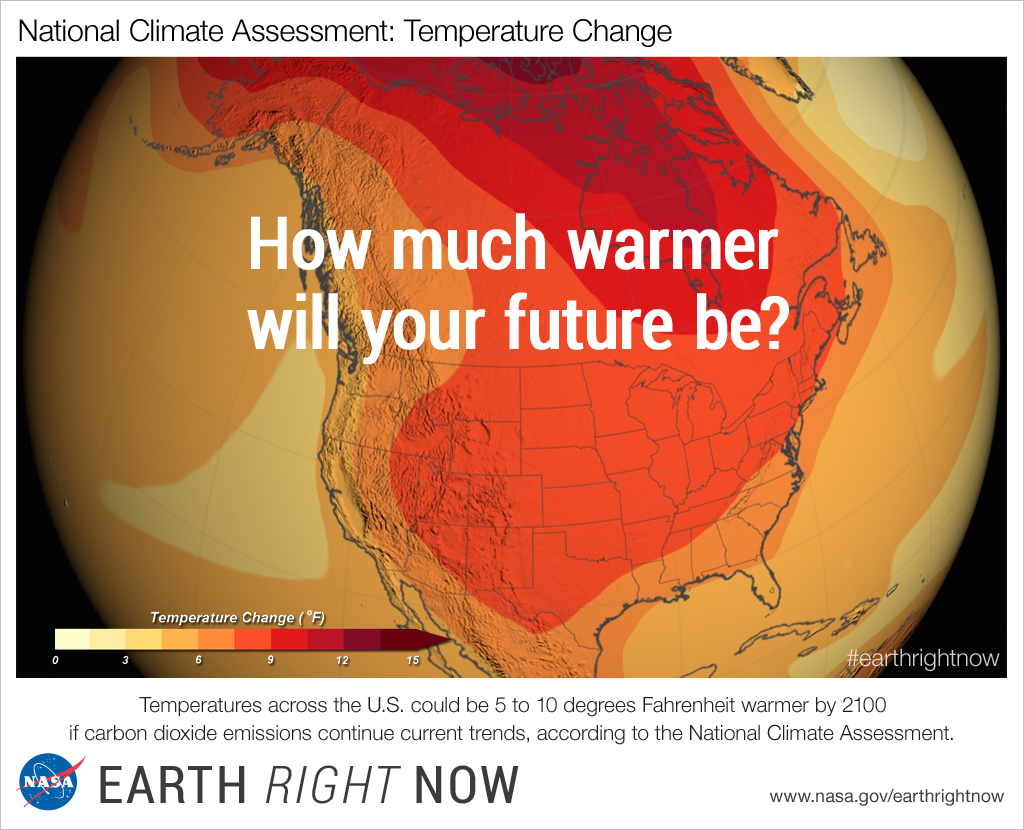 National Climate Assessment: Temperature Change

How much warmer will your future be?

Temperature Change (°F)

0 3 6 9 12 15

#earthrightnow

Temperatures across the U.S. could be 5 to 10 degrees Fahrenheit warmer by 2100 if carbon dioxide emissions continue current trends, according to the National Climate Assessment.

NASA

EARTH RIGHT NOW

www.nasa.gov/earthrightnow